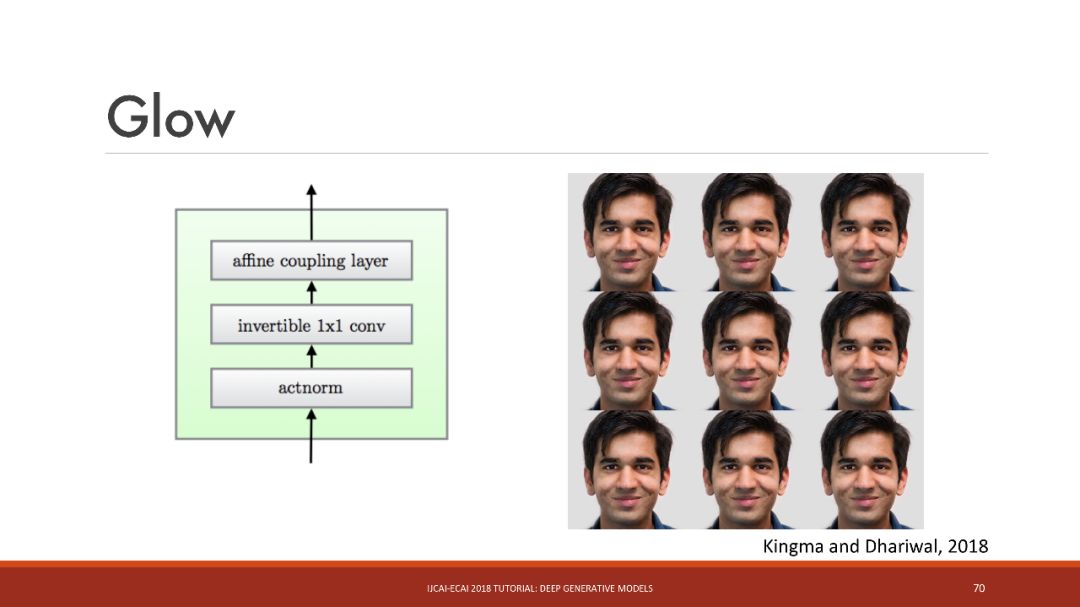 Glow

affine coupling layer

invertible 1x1 conv

actnorm

Kingma and Dhariwal, 2018

IJCAI-ECAI 2018 TUTORIAL: DEEP GENERATIVE MODELS

70